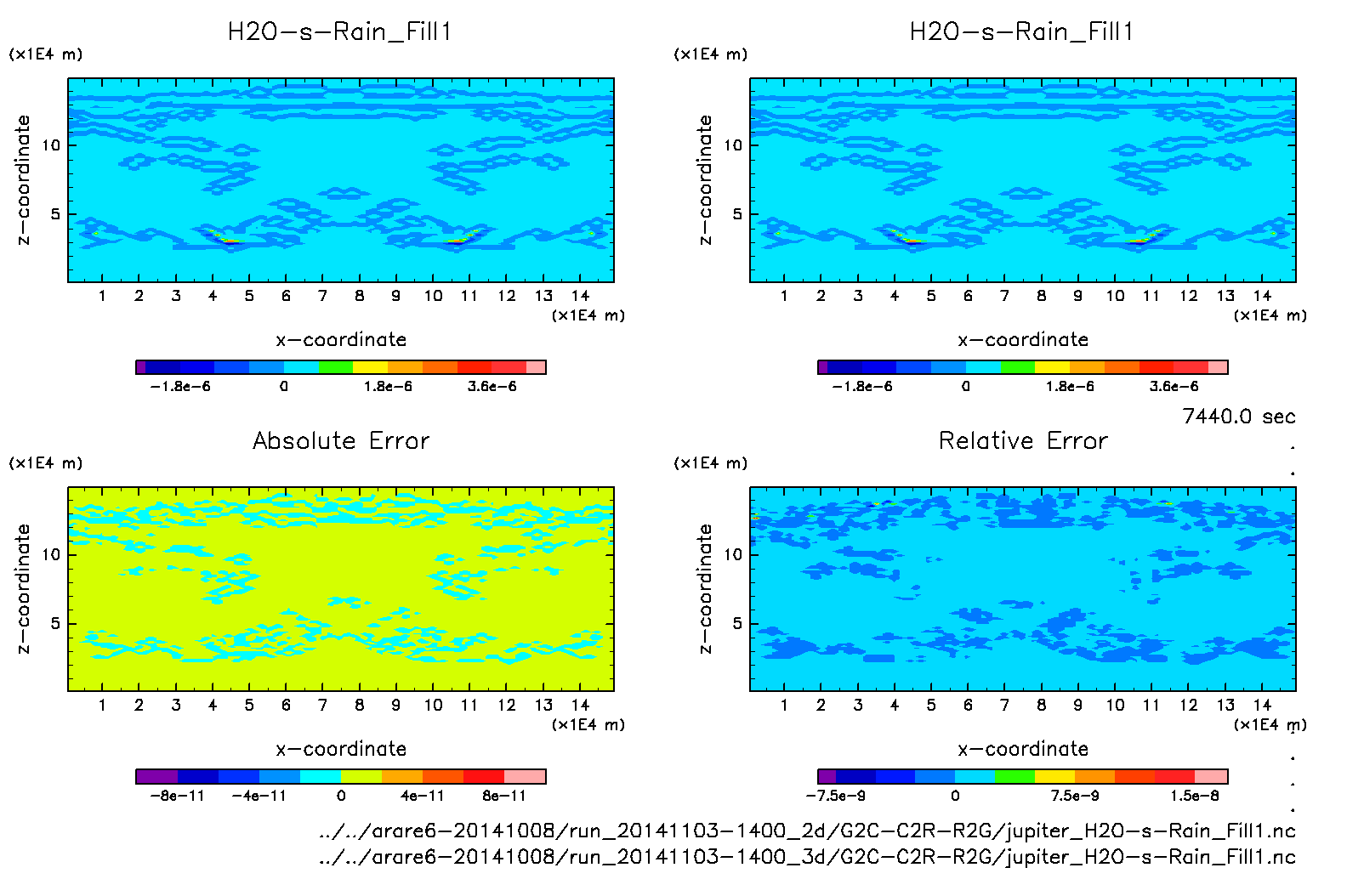 H2O-s-Rain_Fill1

(x1E4 m)

z-coordinate

10
5

1 2 3 4 5 6 7 8 9 10 11 12 13 14
(x1E4 m)

x-coordinate

-1.8e-6 0 1.8e-6 3.6e-6

H2O-s-Rain_Fill1

(x1E4 m)

z-coordinate

10
5

1 2 3 4 5 6 7 8 9 10 11 12 13 14
(x1E4 m)

x-coordinate

-1.8e-6 0 1.8e-6 3.6e-6

7440.0 sec

Absolute Error

(x1E4 m)

z-coordinate

10
5

1 2 3 4 5 6 7 8 9 10 11 12 13 14
(x1E4 m)

x-coordinate

-8e-11 -4e-11 0 4e-11 8e-11

Relative Error

(x1E4 m)

z-coordinate

10
5

1 2 3 4 5 6 7 8 9 10 11 12 13 14
(x1E4 m)

x-coordinate

-7.5e-9 0 7.5e-9 1.5e-8

../../arare6-20141008/run_20141103-1400_2d/G2C-C2R-R2G/jupiter_H2O-s-Rain_Fill1.nc
../../arare6-20141008/run_20141103-1400_3d/G2C-C2R-R2G/jupiter_H2O-s-Rain_Fill1.nc